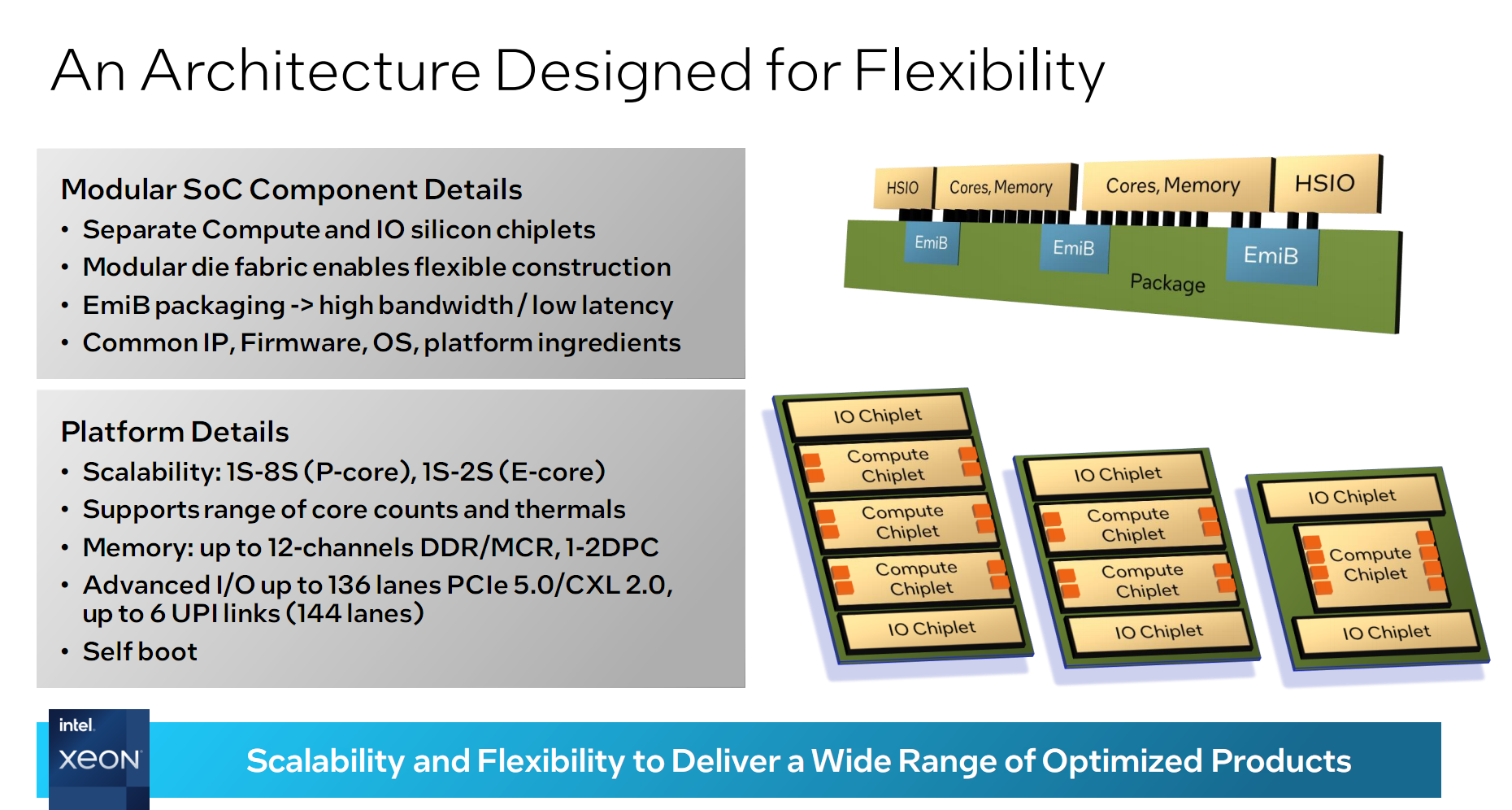 An Architecture Designed for Flexibility

Modular SoC Component Details
• Separate Compute and IO silicon chiplets
• Modular die fabric enables flexible construction
• EmiB packaging -> high bandwidth / low latency
• Common IP, Firmware, OS, platform ingredients

Platform Details
• Scalability: 1S-8S (P-core), 1S-2S (E-core)
• Supports range of core counts and thermals
• Memory: up to 12-channels DDR/MCR, 1-2DPC
• Advanced I/O up to 136 lanes PCIe 5.0/CXL 2.0, up to 6 UPI links (144 lanes)
• Self boot

HSIO
Cores, Memory
Cores, Memory
HSIO
EmiB
EmiB
EmiB
Package

IO Chiplet
Compute Chiplet
Compute Chiplet
Compute Chiplet
IO Chiplet

IO Chiplet
Compute Chiplet
Compute Chiplet
IO Chiplet

IO Chiplet
Compute Chiplet
IO Chiplet

intel.
XEON

Scalability and Flexibility to Deliver a Wide Range of Optimized Products